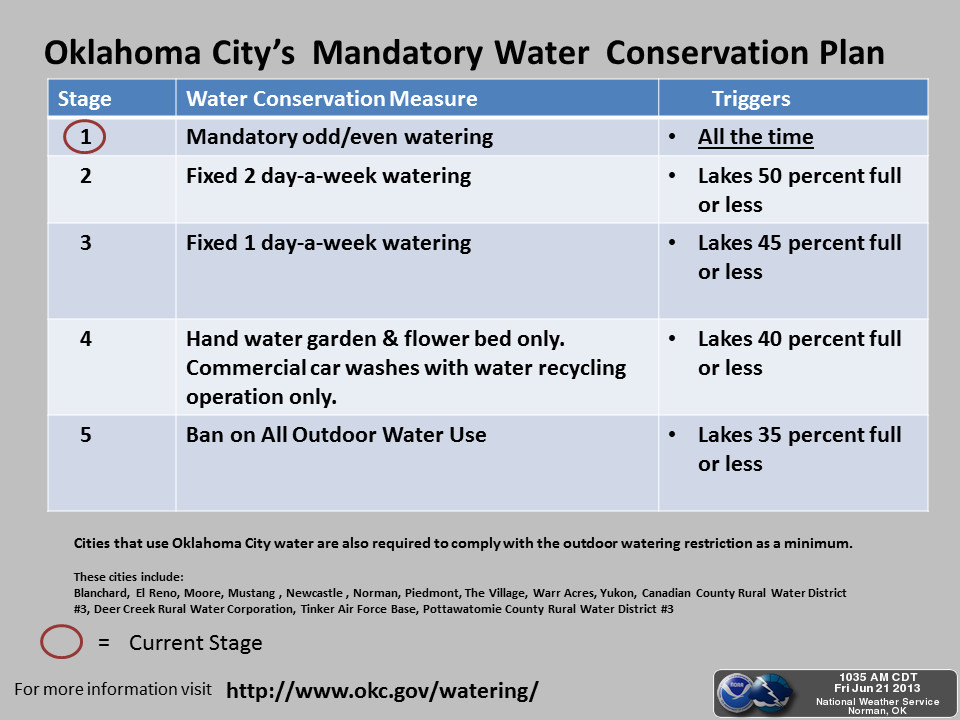 Oklahoma City's Mandatory Water Conservation Plan

| Stage | Water Conservation Measure | Triggers |
|---|---|---|
| 1 | Mandatory odd/even watering | • All the time |
| 2 | Fixed 2 day-a-week watering | • Lakes 50 percent full or less |
| 3 | Fixed 1 day-a-week watering | • Lakes 45 percent full or less |
| 4 | Hand water garden & flower bed only. Commercial car washes with water recycling operation only. | • Lakes 40 percent full or less |
| 5 | Ban on All Outdoor Water Use | • Lakes 35 percent full or less |

Cities that use Oklahoma City water are also required to comply with the outdoor watering restriction as a minimum.

These cities include:
Blanchard, El Reno, Moore, Mustang , Newcastle , Norman, Piedmont, The Village, Warr Acres, Yukon, Canadian County Rural Water District #3, Deer Creek Rural Water Corporation, Tinker Air Force Base, Pottawatomie County Rural Water District #3

= Current Stage

For more information visit http://www.okc.gov/watering/

1035 AM CDT
Fri Jun 21 2013
National Weather Service
Norman, OK